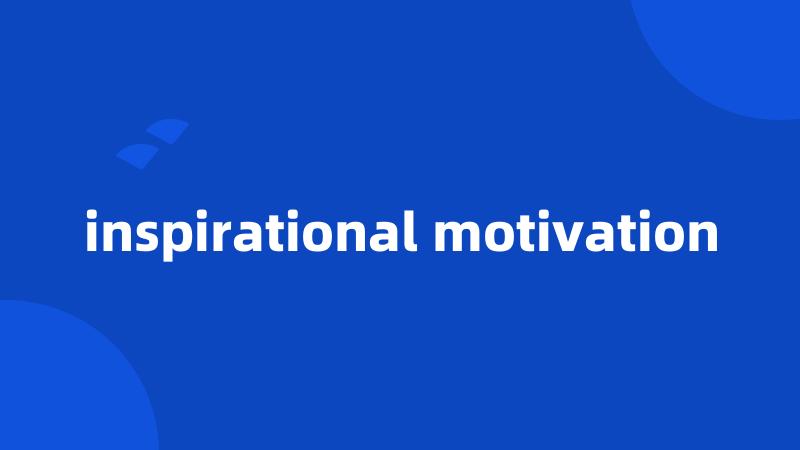 inspirational motivation